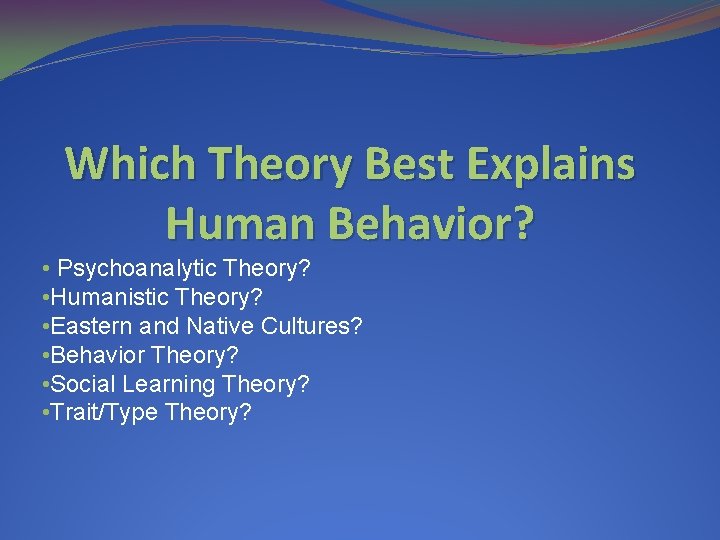 Which Theory Best Explains Human Behavior?

• Psychoanalytic Theory?
•Humanistic Theory?
•Eastern and Native Cultures?
•Behavior Theory?
•Social Learning Theory?
•Trait/Type Theory?